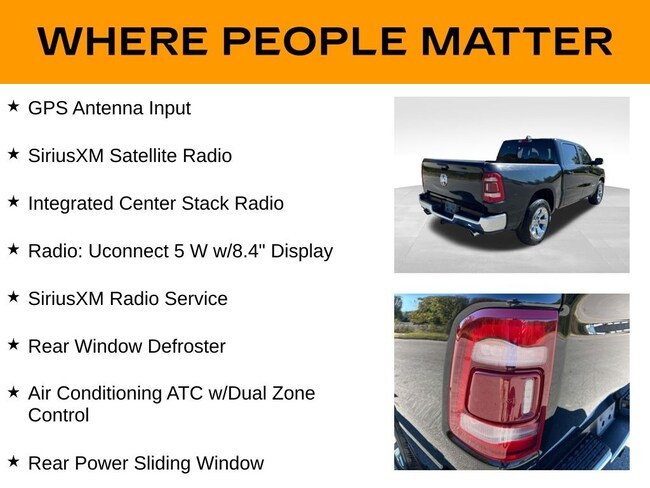 WHERE PEOPLE MATTER

★ GPS Antenna Input

★ SiriusXM Satellite Radio

★ Integrated Center Stack Radio

★ Radio: Uconnect 5 W w/8.4" Display

★ SiriusXM Radio Service

★ Rear Window Defroster

★ Air Conditioning ATC w/Dual Zone Control

★ Rear Power Sliding Window